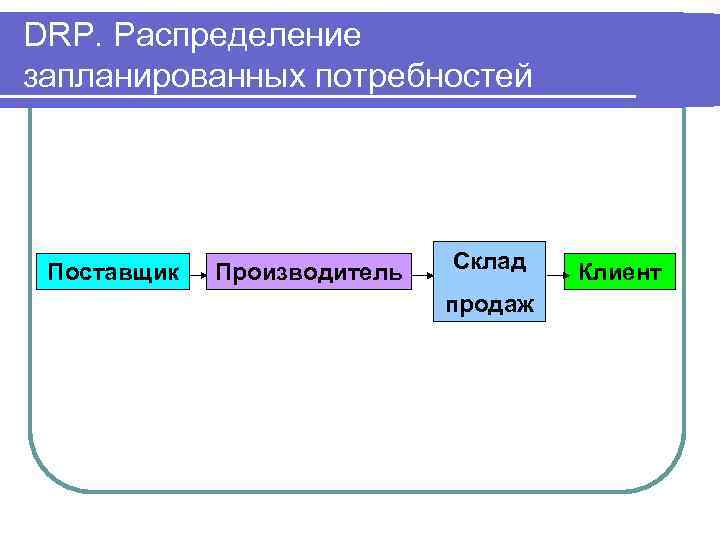 DRP. Распределение запланированных потребностей

Поставщик

Производитель

Склад продаж

Клиент